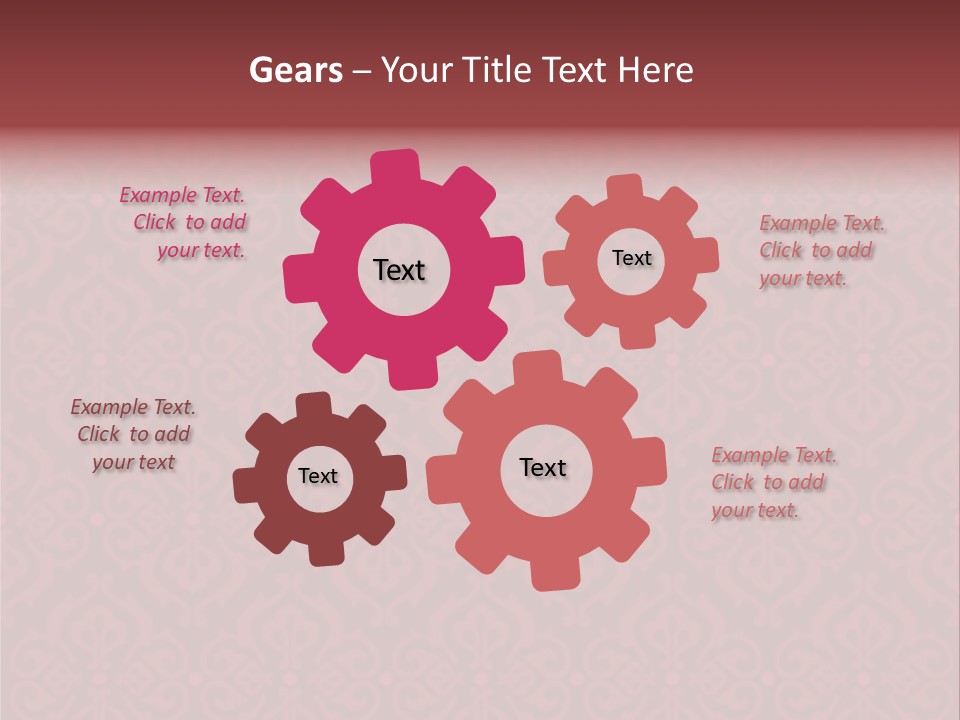 Gears – Your Title Text Here

Example Text. Click to add your text.

Text

Text

Example Text. Click to add your text.

Example Text. Click to add your text

Text

Text

Example Text. Click to add your text.